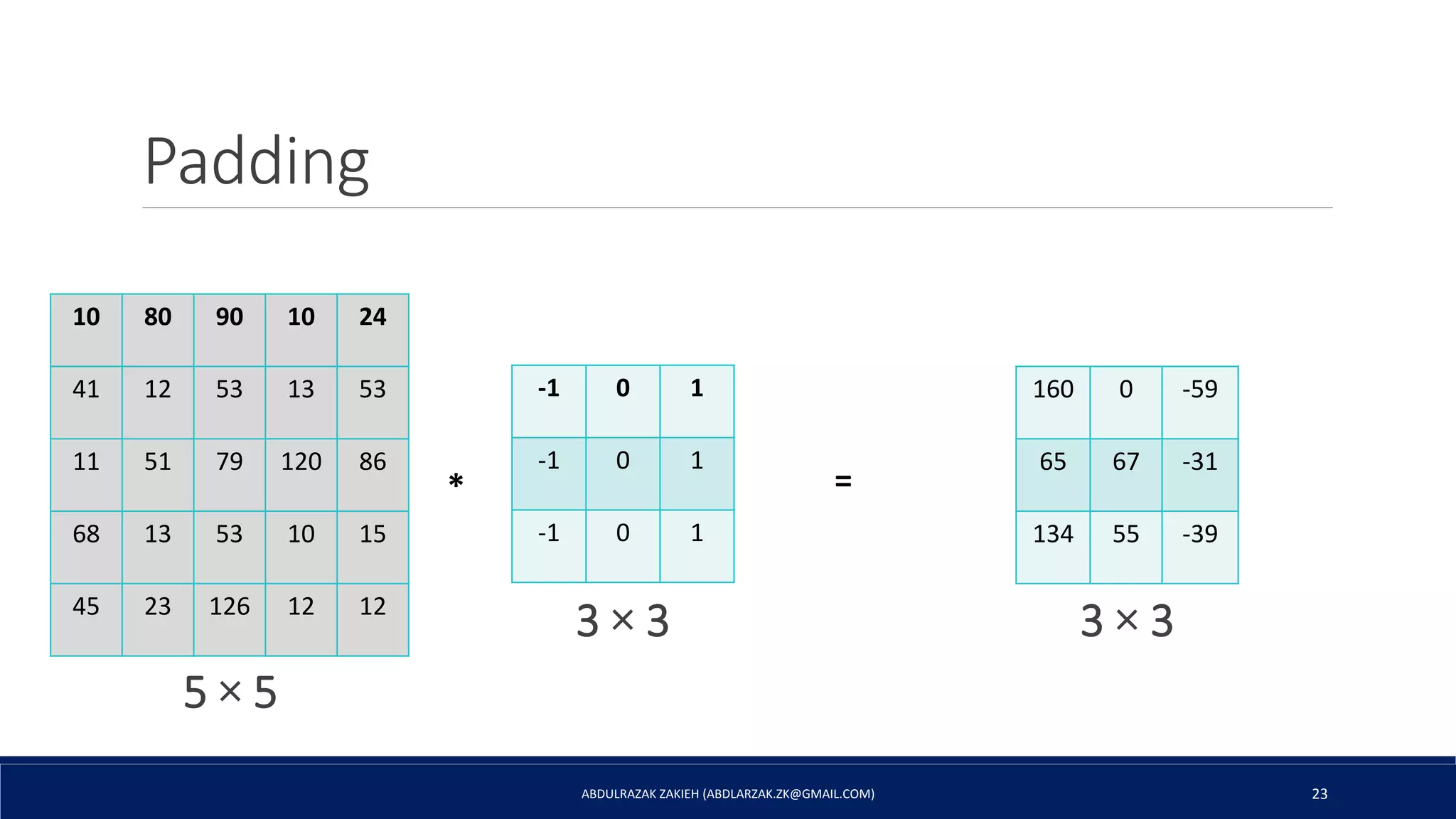 Padding

| 10 | 80 | 90 | 10 | 24 |
|---|---|---|---|---|
| 41 | 12 | 53 | 13 | 53 |
| 11 | 51 | 79 | 120 | 86 |
| 68 | 13 | 53 | 10 | 15 |
| 45 | 23 | 126 | 12 | 12 |

$5 \times 5$

*

| -1 | 0 | 1 |
|---|---|---|
| -1 | 0 | 1 |
| -1 | 0 | 1 |

$3 \times 3$

=

| 160 | 0 | -59 |
|---|---|---|
| 65 | 67 | -31 |
| 134 | 55 | -39 |

$3 \times 3$

ABDULRAZAK ZAKIEH (ABDLARZAK.ZK@GMAIL.COM)

23